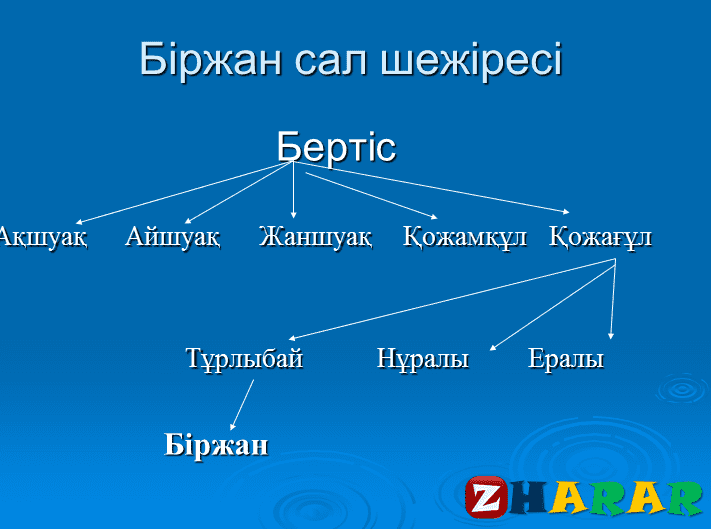 Біржан сал шежіресі

Бертіс

Ақшуақ Айшуақ Жаншуақ Қожамқұл Қожағұл

Тұрлыбай Нұралы Ералы

Біржан

ZHARAR